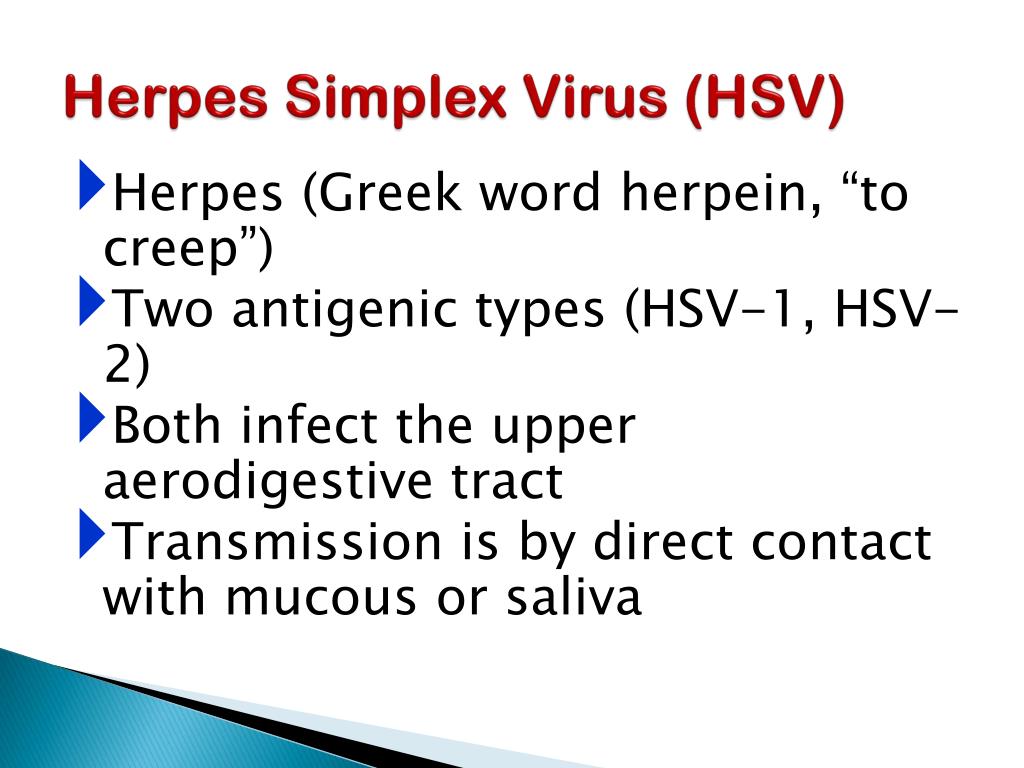 Herpes Simplex Virus (HSV)

Herpes (Greek word herpein, “to creep”)

Two antigenic types (HSV-1, HSV-2)

Both infect the upper aerodigestive tract

Transmission is by direct contact with mucous or saliva